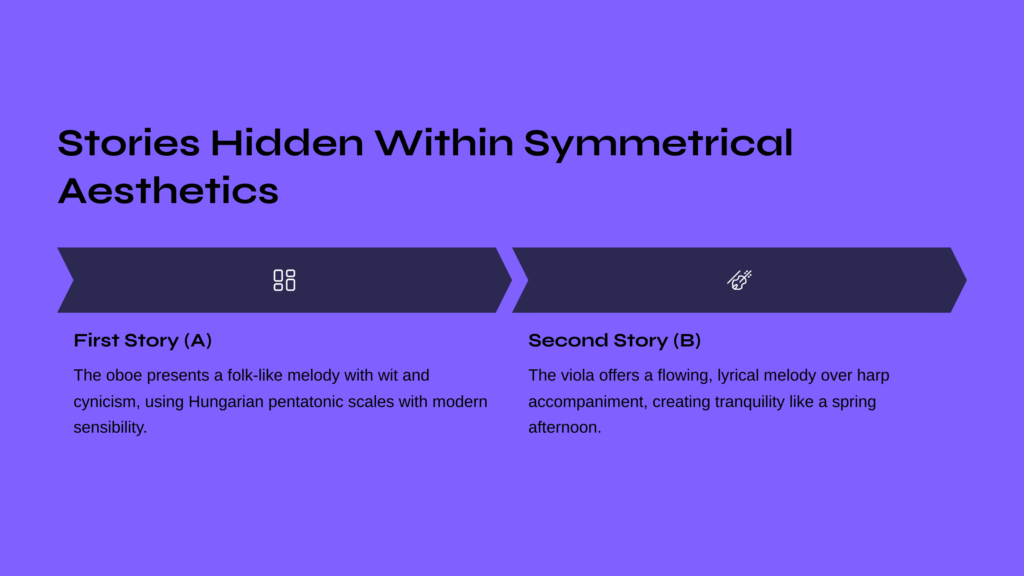 Stories Hidden Within Symmetrical Aesthetics

First Story (A)

The oboe presents a folk-like melody with wit and cynicism, using Hungarian pentatonic scales with modern sensibility.

Second Story (B)

The viola offers a flowing, lyrical melody over harp accompaniment, creating tranquility like a spring afternoon.